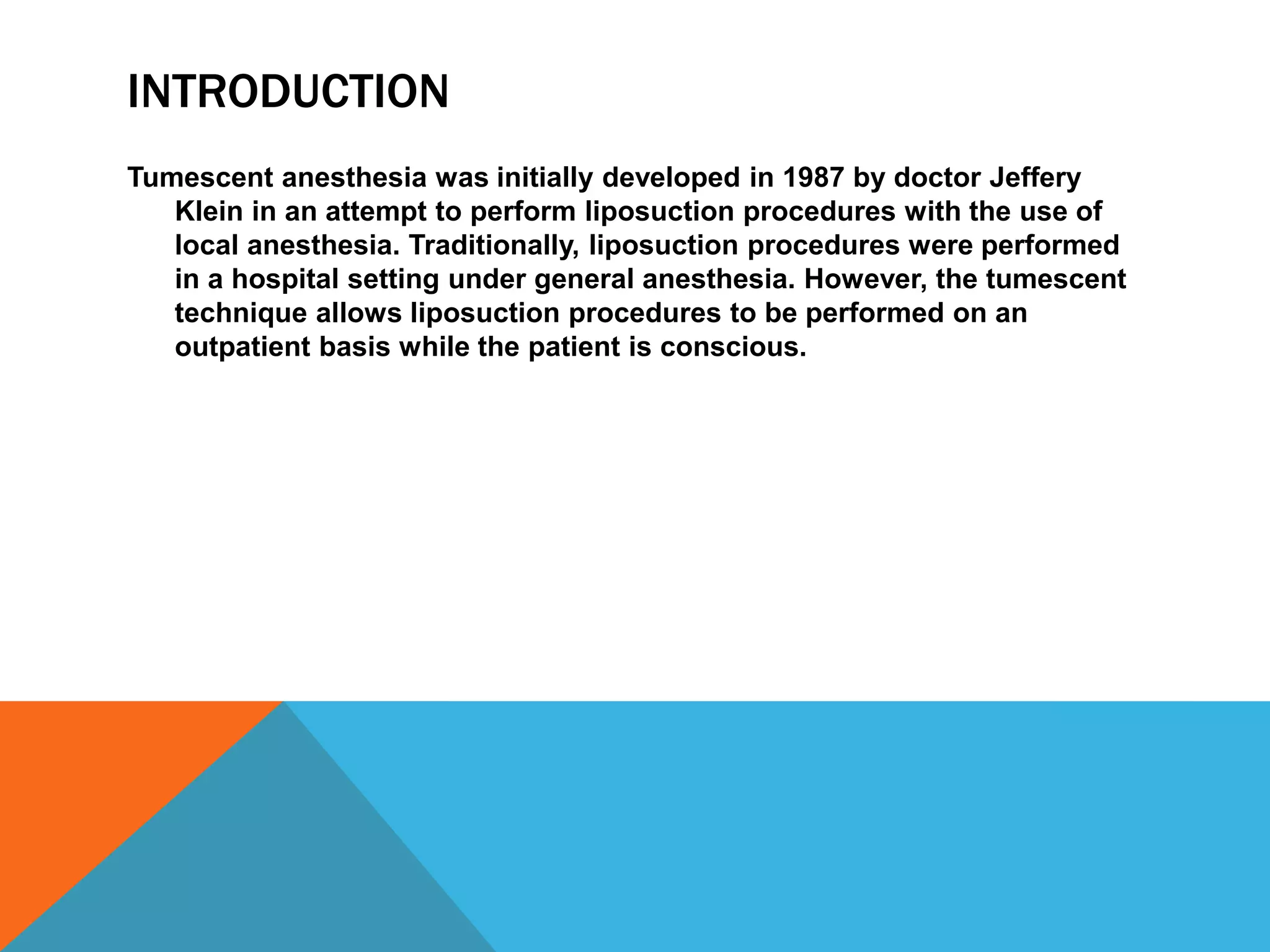 INTRODUCTION

Tumescent anesthesia was initially developed in 1987 by doctor Jeffery Klein in an attempt to perform liposuction procedures with the use of local anesthesia. Traditionally, liposuction procedures were performed in a hospital setting under general anesthesia. However, the tumescent technique allows liposuction procedures to be performed on an outpatient basis while the patient is conscious.